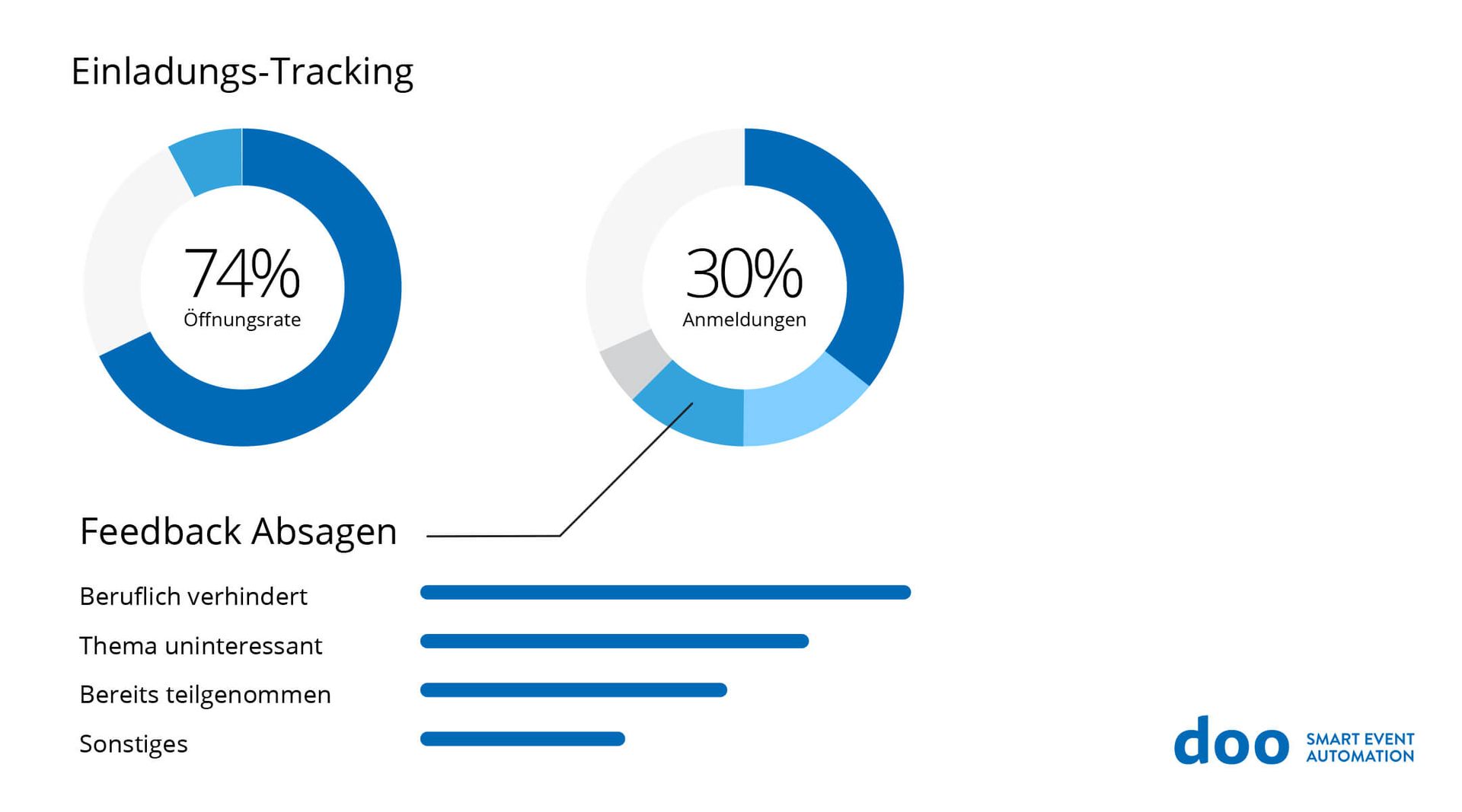 Einladungs-Tracking

74%
Öffnungsrate

30%
Anmeldungen

Feedback Absagen

Beruflich verhindert

Thema uninteressant

Bereits teilgenommen

Sonstiges

doo SMART EVENT AUTOMATION